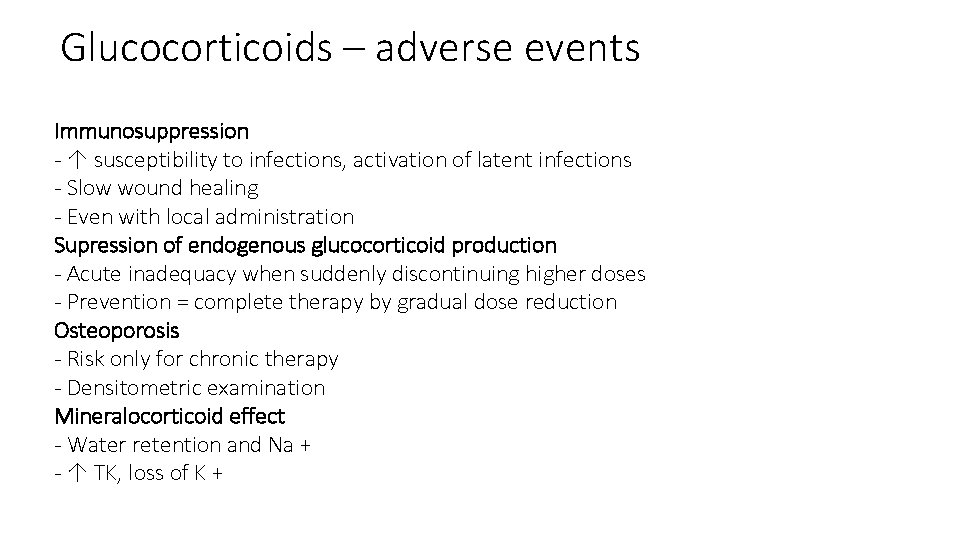 Glucocorticoids – adverse events

Immunosuppression
- ↑ susceptibility to infections, activation of latent infections
- Slow wound healing
- Even with local administration
Supression of endogenous glucocorticoid production
- Acute inadequacy when suddenly discontinuing higher doses
- Prevention = complete therapy by gradual dose reduction
Osteoporosis
- Risk only for chronic therapy
- Densitometric examination
Mineralocorticoid effect
- Water retention and Na +
- ↑ TK, loss of K +